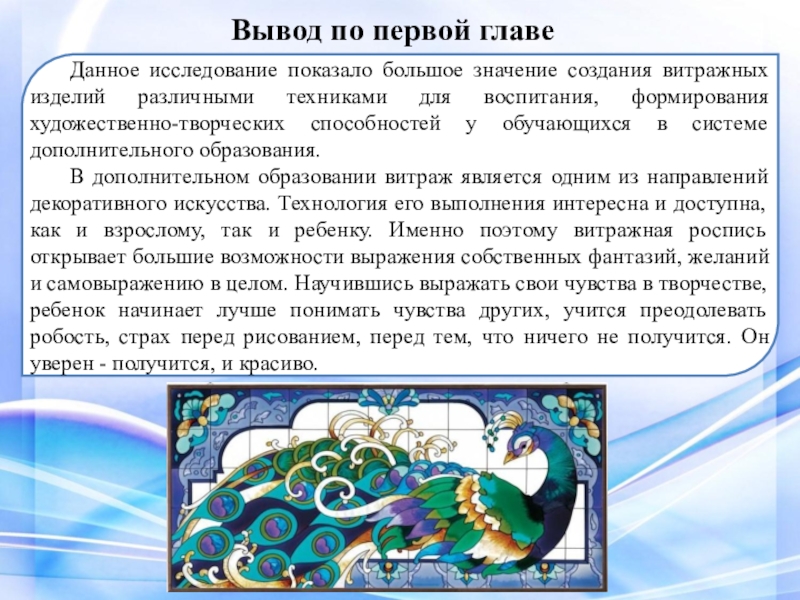 Вывод по первой главе

Данное исследование показало большое значение создания витражных изделий различными техниками для воспитания, формирования художественно-творческих способностей у обучающихся в системе дополнительного образования.

В дополнительном образовании витраж является одним из направлений декоративного искусства. Технология его выполнения интересна и доступна, как и взрослому, так и ребенку. Именно поэтому витражная роспись открывает большие возможности выражения собственных фантазий, желаний и самовыражению в целом. Научившись выражать свои чувства в творчестве, ребенок начинает лучше понимать чувства других, учится преодолевать робость, страх перед рисованием, перед тем, что ничего не получится. Он уверен - получится, и красиво.